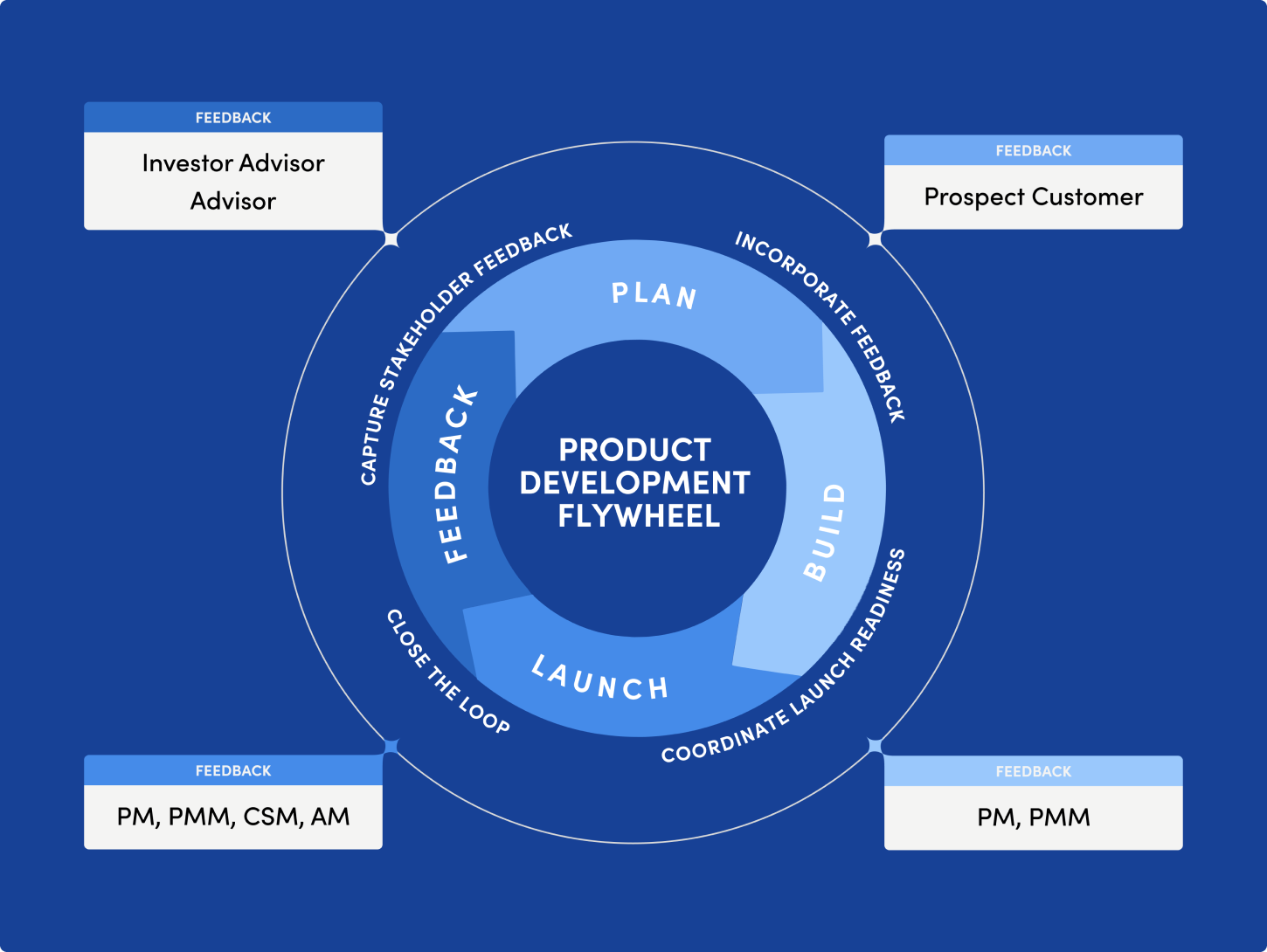 FEEDBACK
Investor Advisor
Advisor

FEEDBACK
Prospect Customer

CAPTURE STAKEHOLDER FEEDBACK

INCORPORATE FEEDBACK

PLAN

FEEDBACK

PRODUCT DEVELOPMENT FLYWHEEL

BUILD

LAUNCH

CLOSE THE LOOP

COORDINATE LAUNCH READINESS

FEEDBACK
PM, PMM, CSM, AM

FEEDBACK
PM, PMM